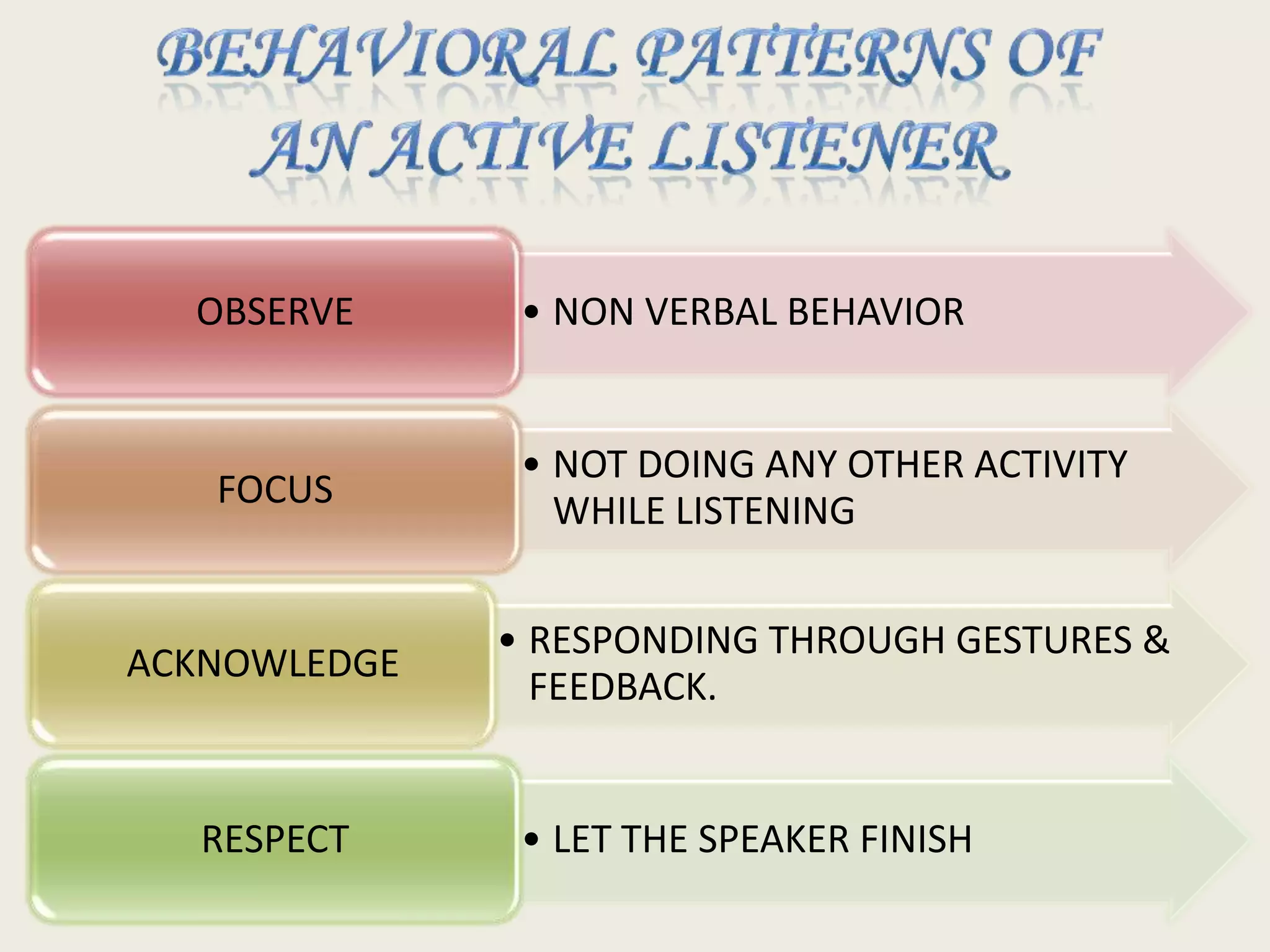 BEHAVIORAL PATTERNS OF AN ACTIVE LISTENER

OBSERVE

• NON VERBAL BEHAVIOR

FOCUS

• NOT DOING ANY OTHER ACTIVITY WHILE LISTENING

ACKNOWLEDGE

• RESPONDING THROUGH GESTURES & FEEDBACK.

RESPECT

• LET THE SPEAKER FINISH